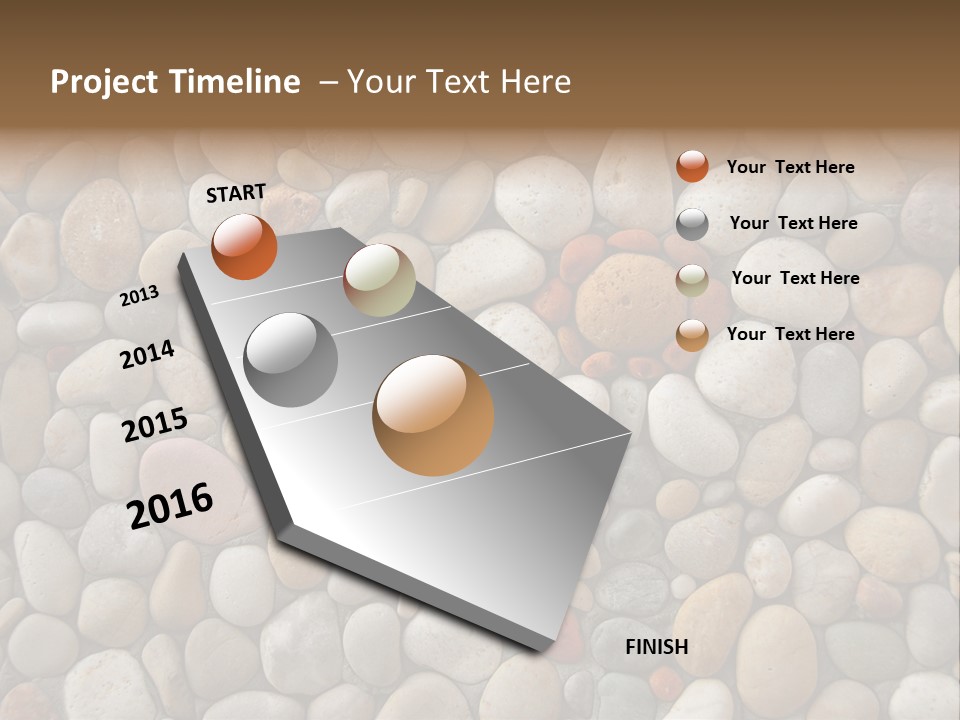 Project Timeline – Your Text Here

START

2013

2014

2015

2016

FINISH

Your Text Here

Your Text Here

Your Text Here

Your Text Here